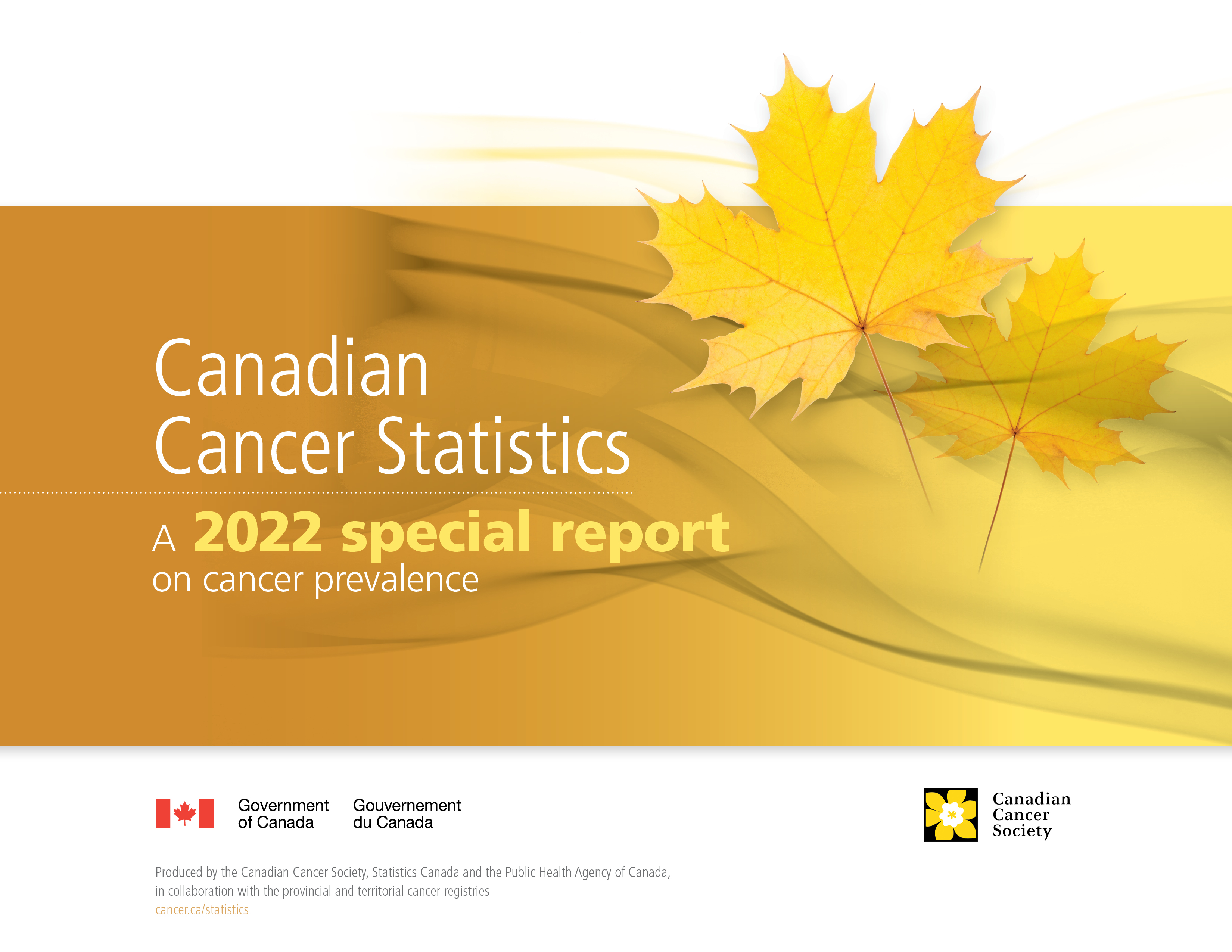 Canadian
Cancer Statistics

A 2022 special report
on cancer prevalence

Government of Canada
Gouvernement du Canada

Canadian Cancer Society

Produced by the Canadian Cancer Society, Statistics Canada and the Public Health Agency of Canada, in collaboration with the provincial and territorial cancer registries
cancer.ca/statistics